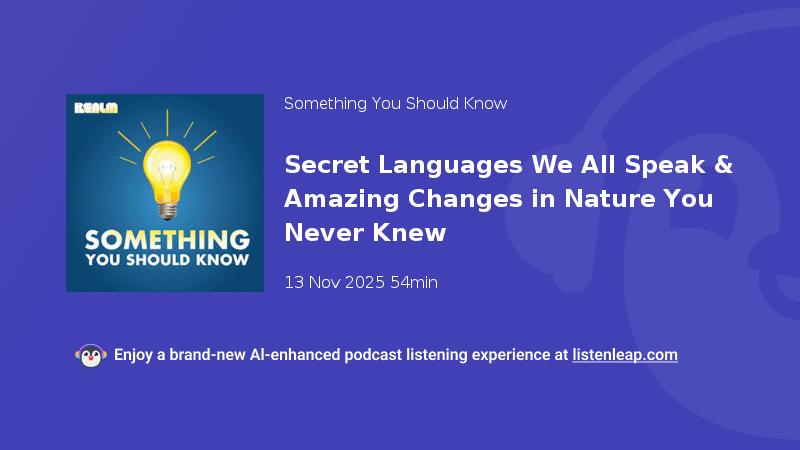 REALM

SOMETHING YOU SHOULD KNOW

Something You Should Know

Secret Languages We All Speak & Amazing Changes in Nature You Never Knew

13 Nov 2025 54min

Enjoy a brand-new AI-enhanced podcast listening experience at listenleap.com